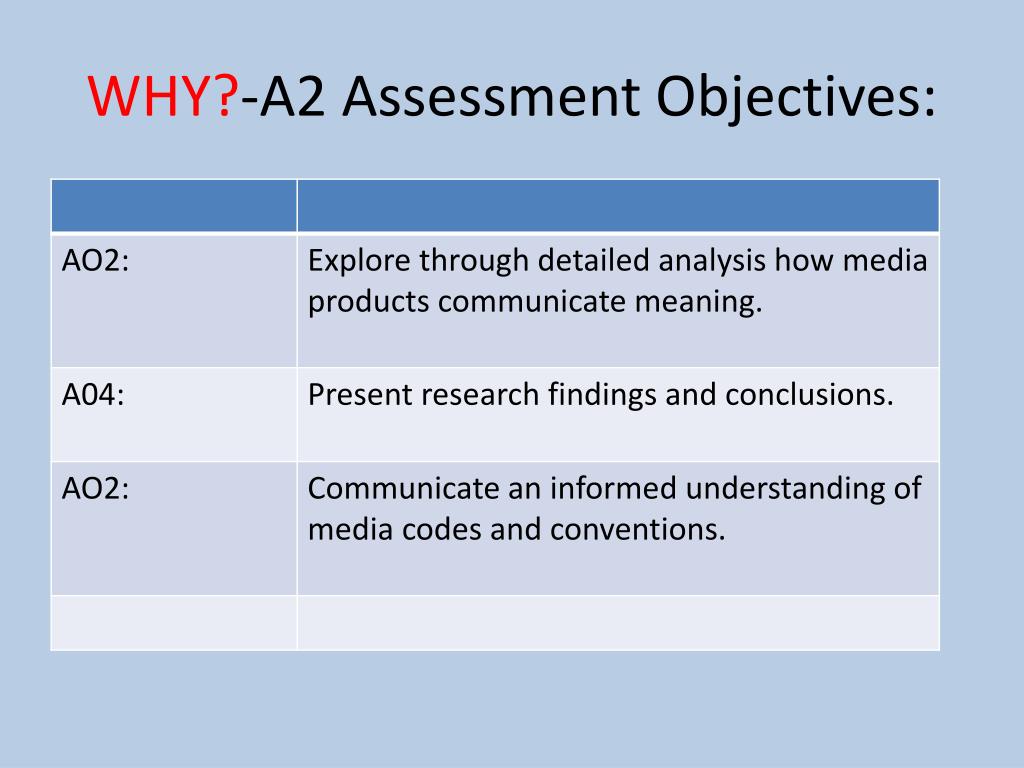 WHY?-A2 Assessment Objectives:

| | |
|---|---|
| AO2: | Explore through detailed analysis how media products communicate meaning. |
| A04: | Present research findings and conclusions. |
| AO2: | Communicate an informed understanding of media codes and conventions. |
| | |